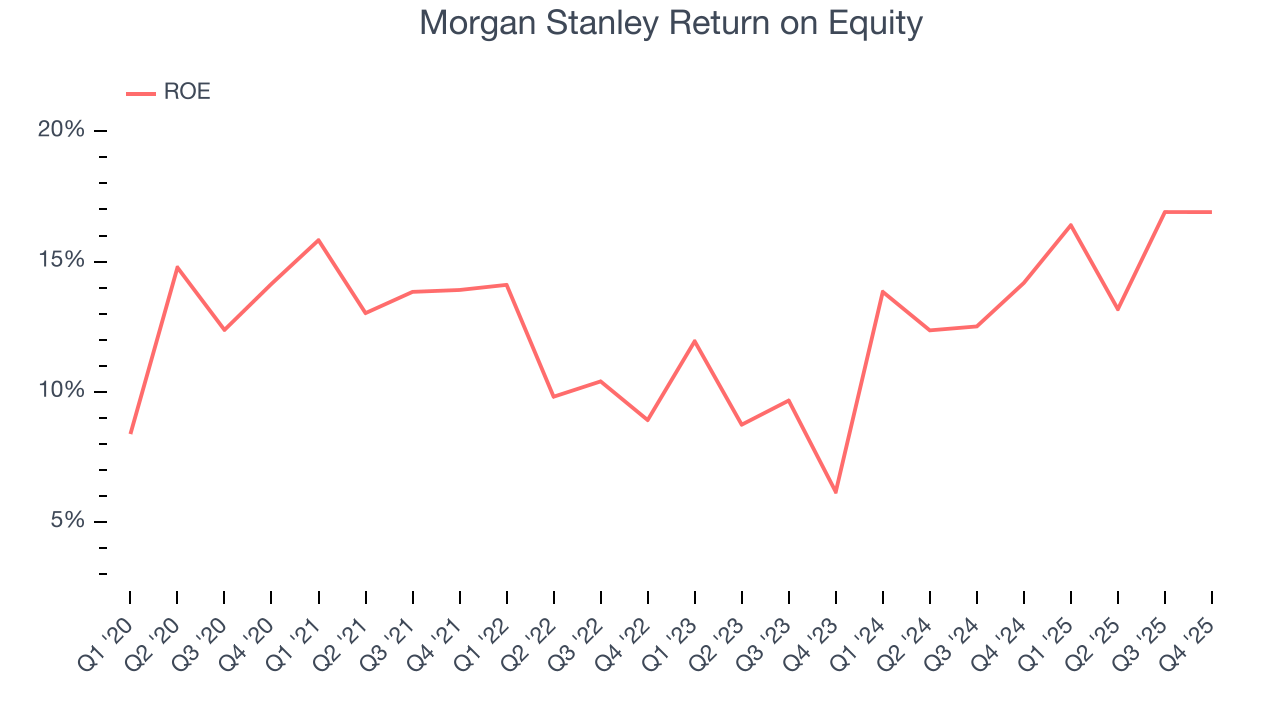 Morgan Stanley Return on Equity

ROE

20%
15%
10%
5%

Q1 '20
Q2 '20
Q3 '20
Q4 '20
Q1 '21
Q2 '21
Q3 '21
Q4 '21
Q1 '22
Q2 '22
Q3 '22
Q4 '22
Q1 '23
Q2 '23
Q3 '23
Q4 '23
Q1 '24
Q2 '24
Q3 '24
Q4 '24
Q1 '25
Q2 '25
Q3 '25
Q4 '25